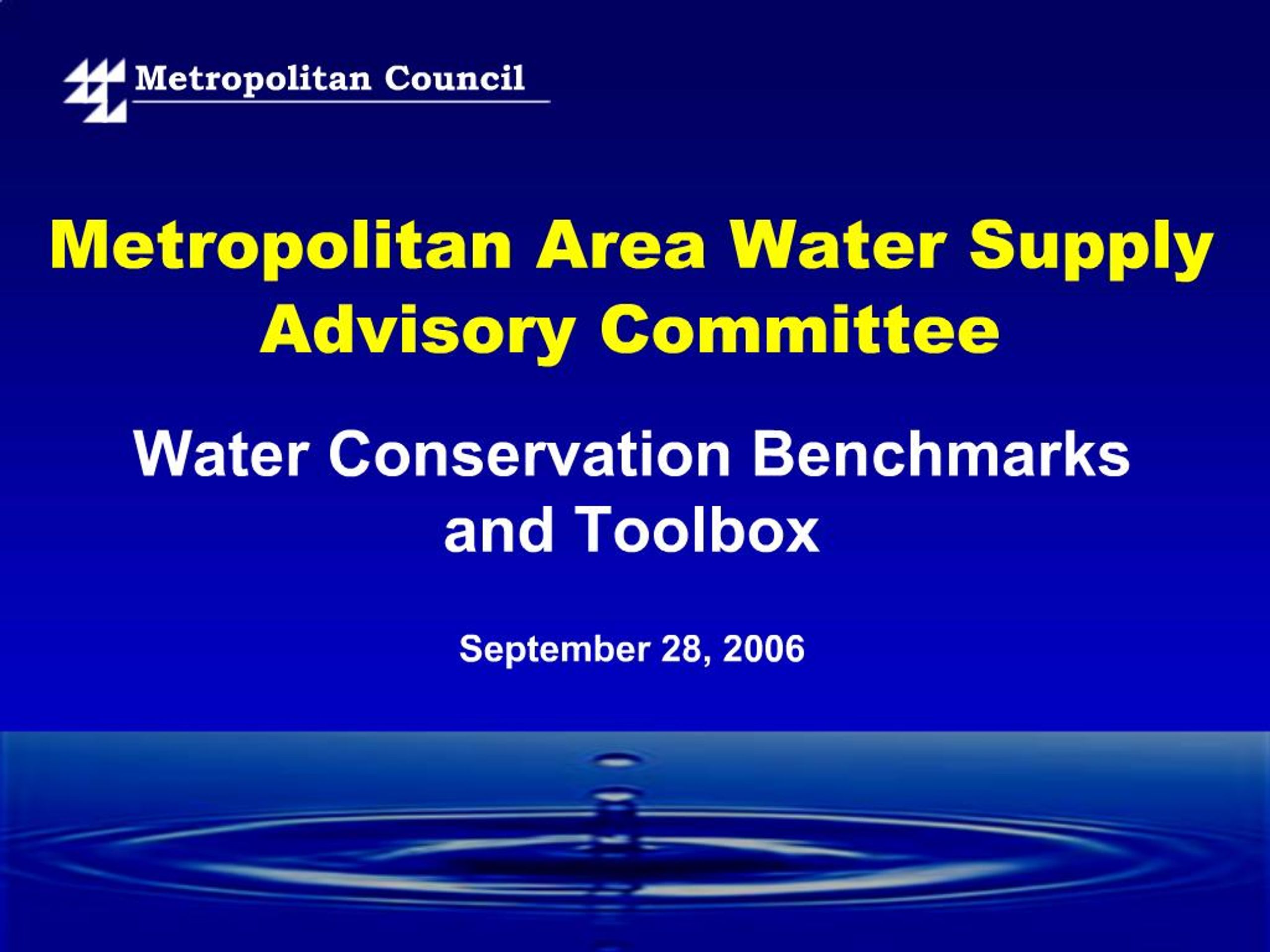 Metropolitan Council

Metropolitan Area Water Supply Advisory Committee

Water Conservation Benchmarks and Toolbox

September 28, 2006